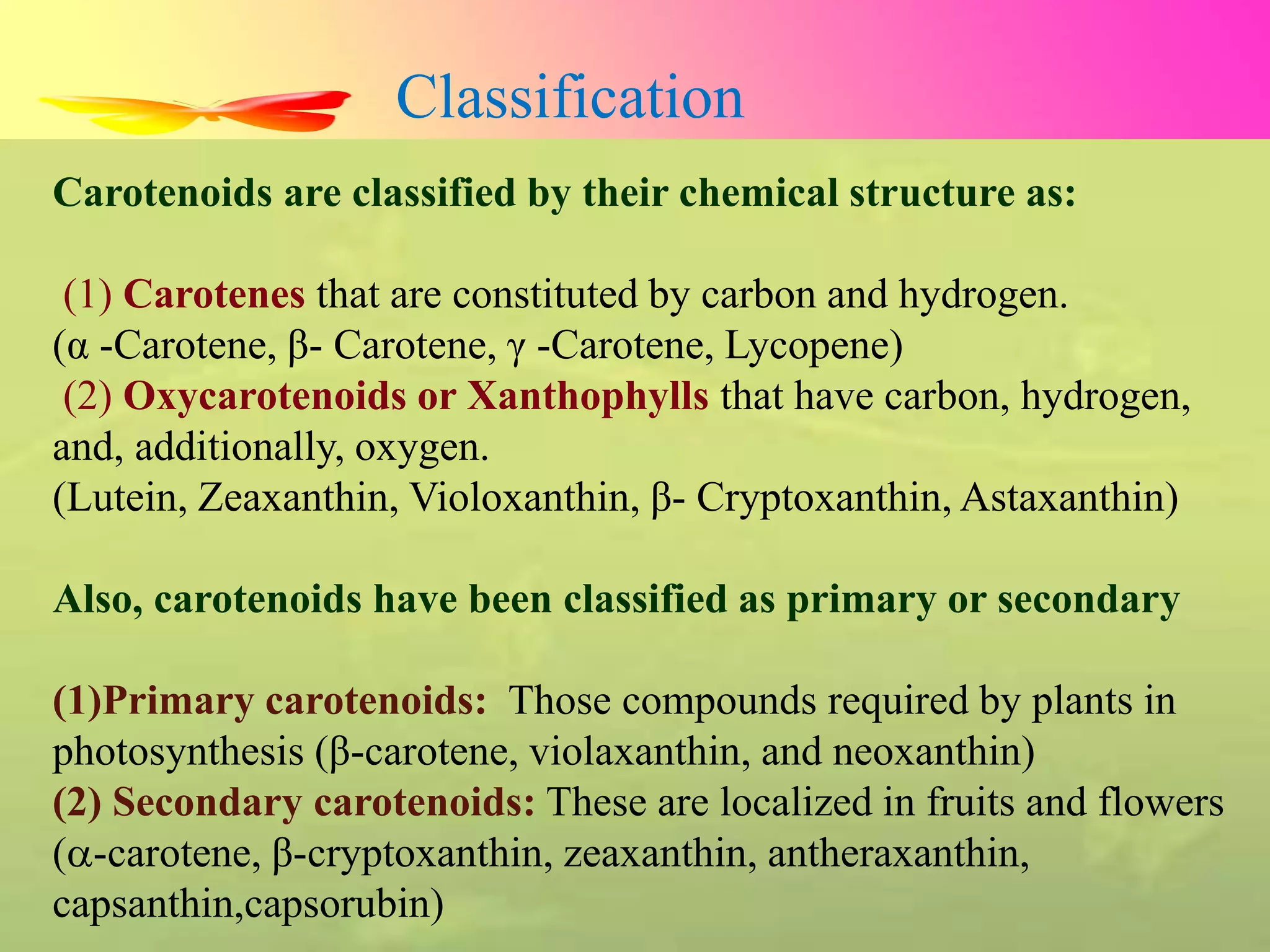 Classification

Carotenoids are classified by their chemical structure as:

(1) Carotenes that are constituted by carbon and hydrogen.
(α -Carotene, β- Carotene, γ -Carotene, Lycopene)
(2) Oxycarotenoids or Xanthophylls that have carbon, hydrogen, and, additionally, oxygen.
(Lutein, Zeaxanthin, Violoxanthin, β- Cryptoxanthin, Astaxanthin)

Also, carotenoids have been classified as primary or secondary

(1)Primary carotenoids: Those compounds required by plants in photosynthesis (β-carotene, violaxanthin, and neoxanthin)
(2) Secondary carotenoids: These are localized in fruits and flowers (α-carotene, β-cryptoxanthin, zeaxanthin, antheraxanthin, capsanthin,capsorubin)